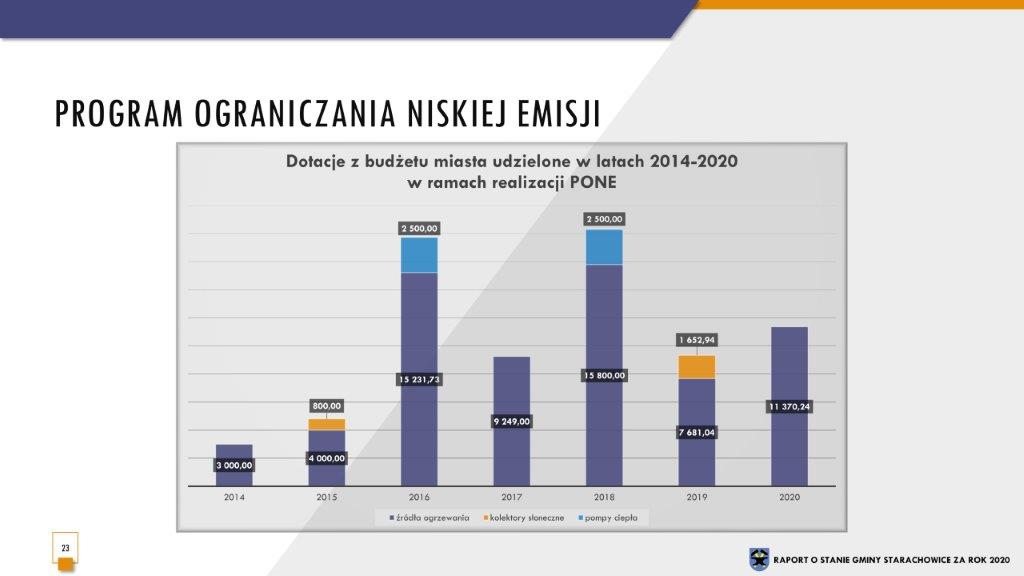 PROGRAM OGRANICZANIA NISKIEJ EMISJI

Dotacje z budżetu miasta udzielone w latach 2014-2020 w ramach realizacji PONE

2 500,00
2 500,00
1 652,94
800,00
15 231,73
15 800,00
9 249,00
11 370,24
7 681,04
3 000,00
4 000,00

2014
2015
2016
2017
2018
2019
2020

źródła ogrzewania
kolektory słoneczne
pompy ciepła

23

RAPORT O STANIE GMINY STARACHOWICE ZA ROK 2020